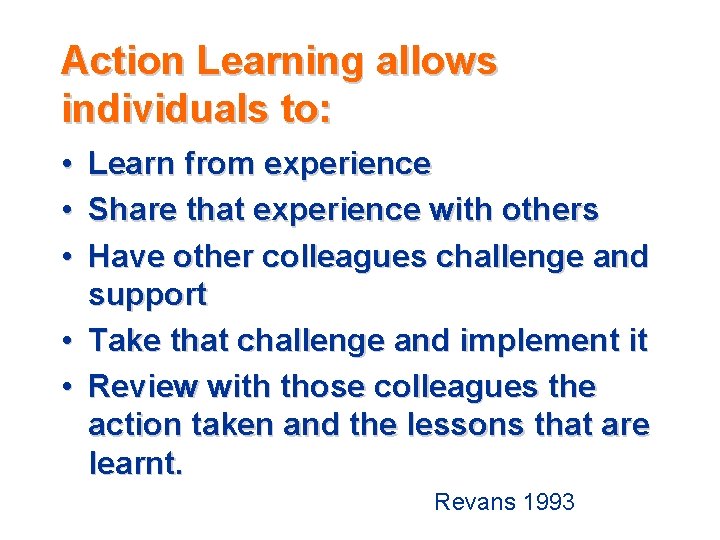 Action Learning allows individuals to:

• Learn from experience
• Share that experience with others
• Have other colleagues challenge and support
• Take that challenge and implement it
• Review with those colleagues the action taken and the lessons that are learnt.

Revans 1993